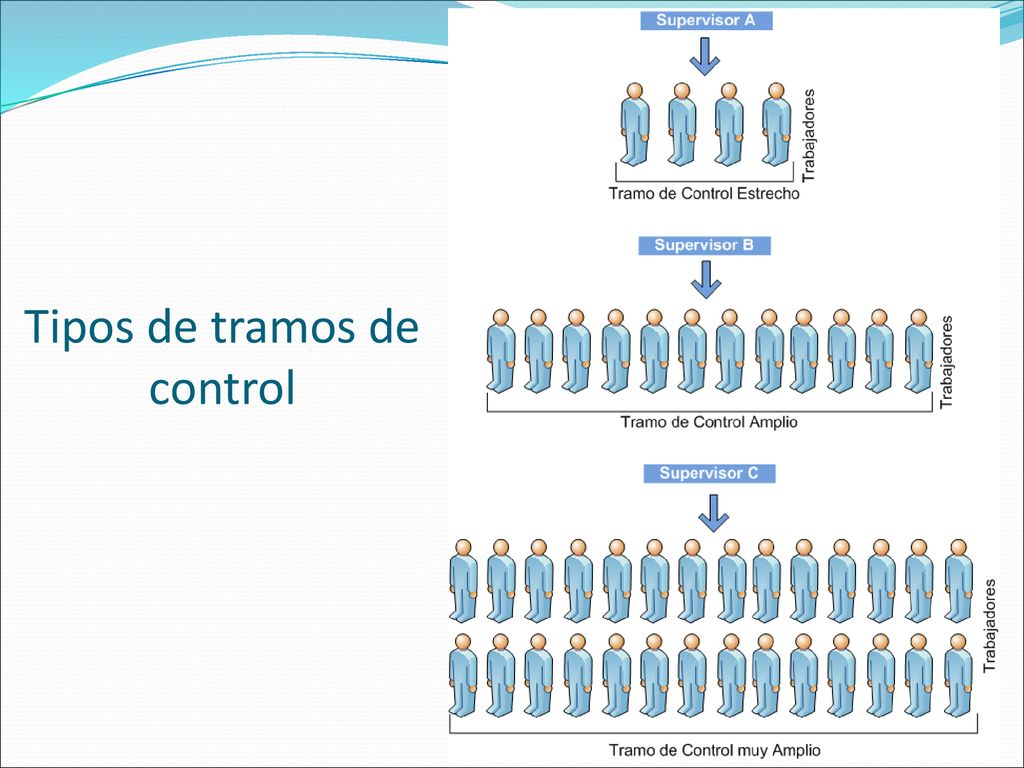 Tipos de tramos de control

Supervisor A

Trabajadores

Tramo de Control Estrecho

Supervisor B

Trabajadores

Tramo de Control Amplio

Supervisor C

Trabajadores

Tramo de Control muy Amplio